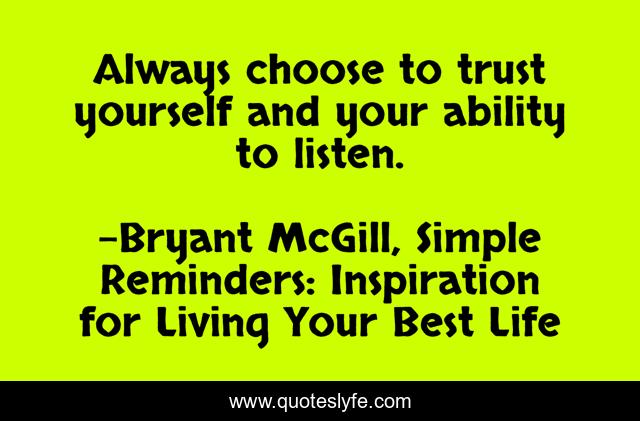 Always choose to trust yourself and your ability to listen.

-Bryant McGill, Simple Reminders: Inspiration for Living Your Best Life

www.quoteslyfe.com